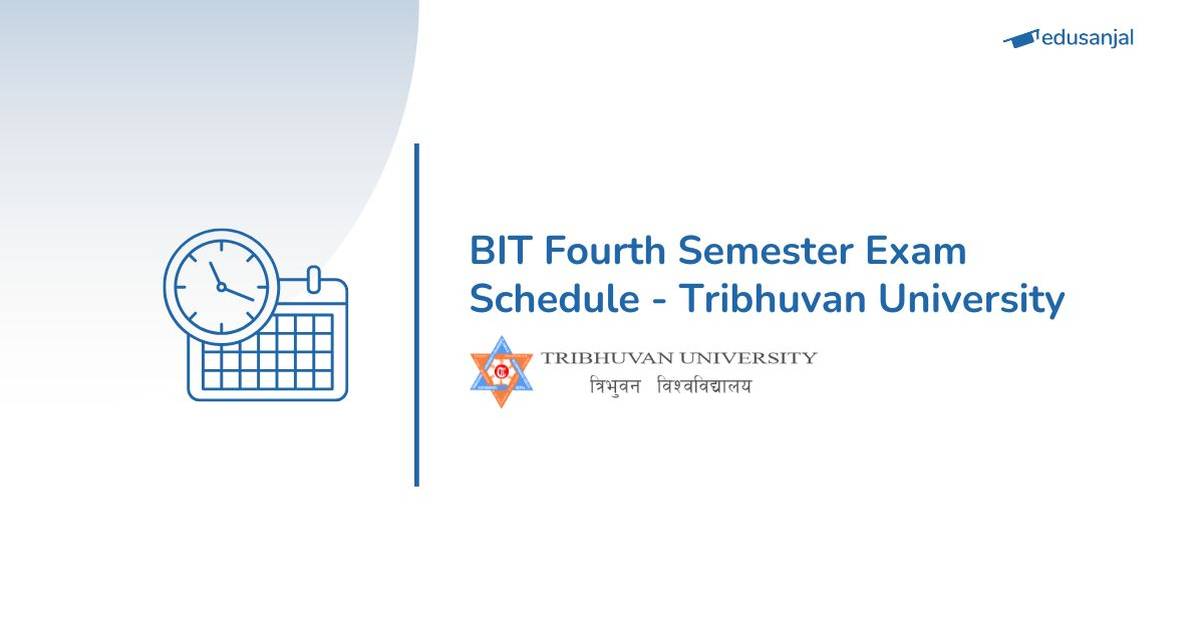 edusanjal

BIT Fourth Semester Exam Schedule - Tribhuvan University

TRIBHUVAN UNIVERSITY
त्रिभुवन विश्वविद्यालय